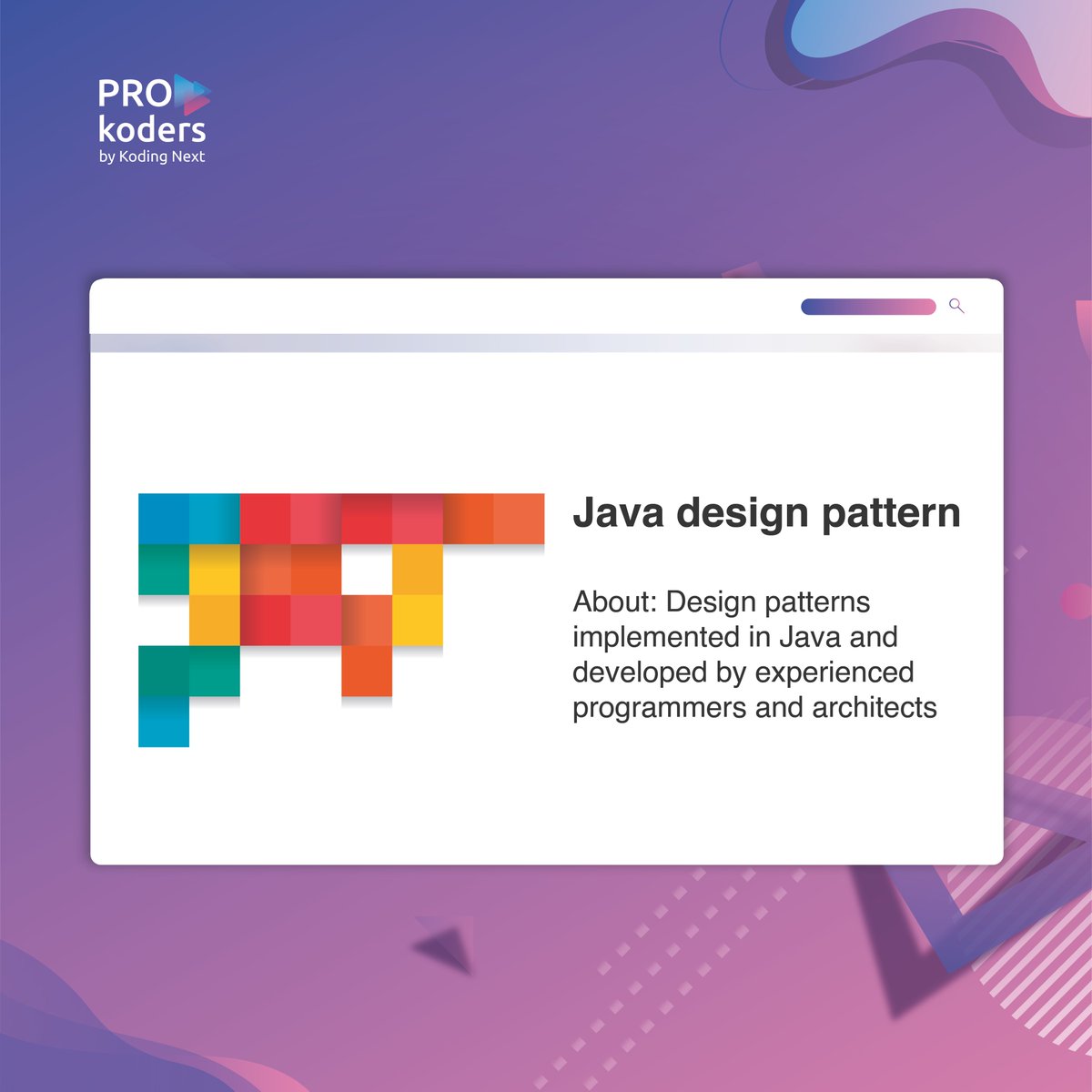 PRO
koders
by Koding Next

Java design pattern

About: Design patterns implemented in Java and developed by experienced programmers and architects